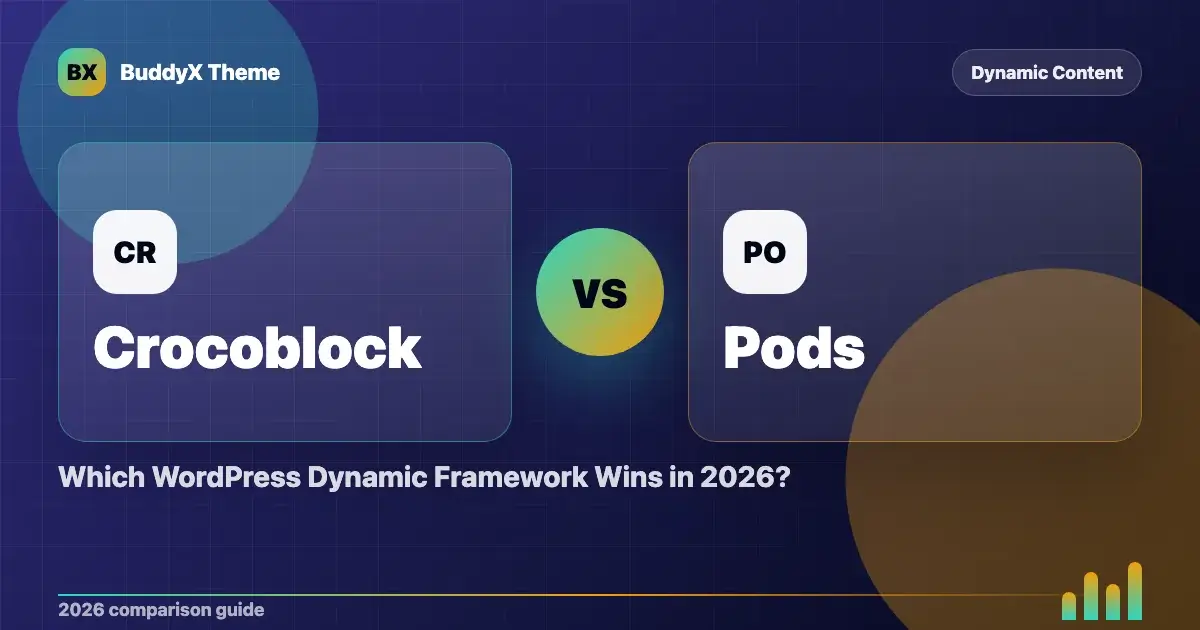 BX BuddyX Theme

Dynamic Content

CR
Crocoblock

VS

PO
Pods

Which WordPress Dynamic Framework Wins in 2026?

2026 comparison guide